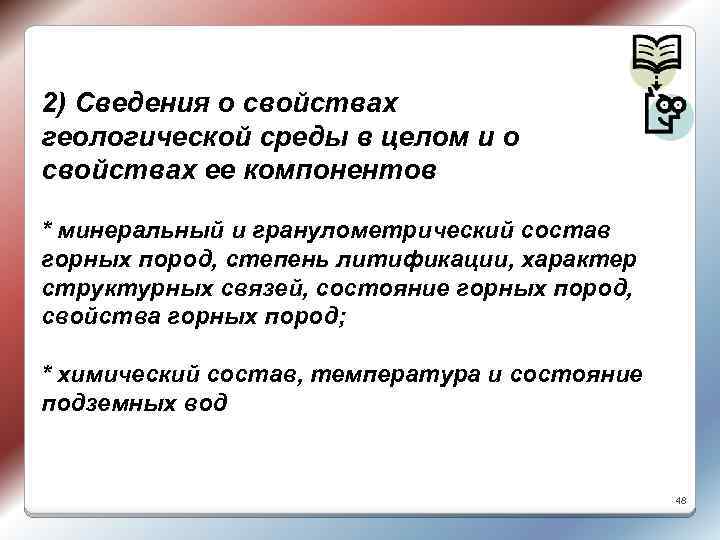 2) Сведения о свойствах геологической среды в целом и о свойствах ее компонентов

* минеральный и гранулометрический состав горных пород, степень литификации, характер структурных связей, состояние горных пород, свойства горных пород;

* химический состав, температура и состояние подземных вод

48